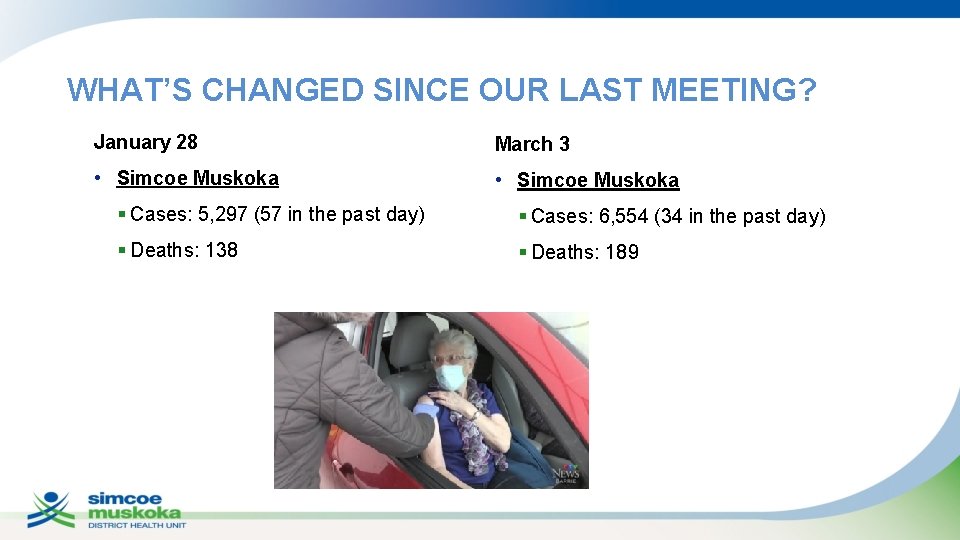 WHAT'S CHANGED SINCE OUR LAST MEETING?

January 28

• Simcoe Muskoka

▪ Cases: 5,297 (57 in the past day)

▪ Deaths: 138

March 3

• Simcoe Muskoka

▪ Cases: 6,554 (34 in the past day)

▪ Deaths: 189

NEWS BARRIE

simcoe muskoka DISTRICT HEALTH UNIT